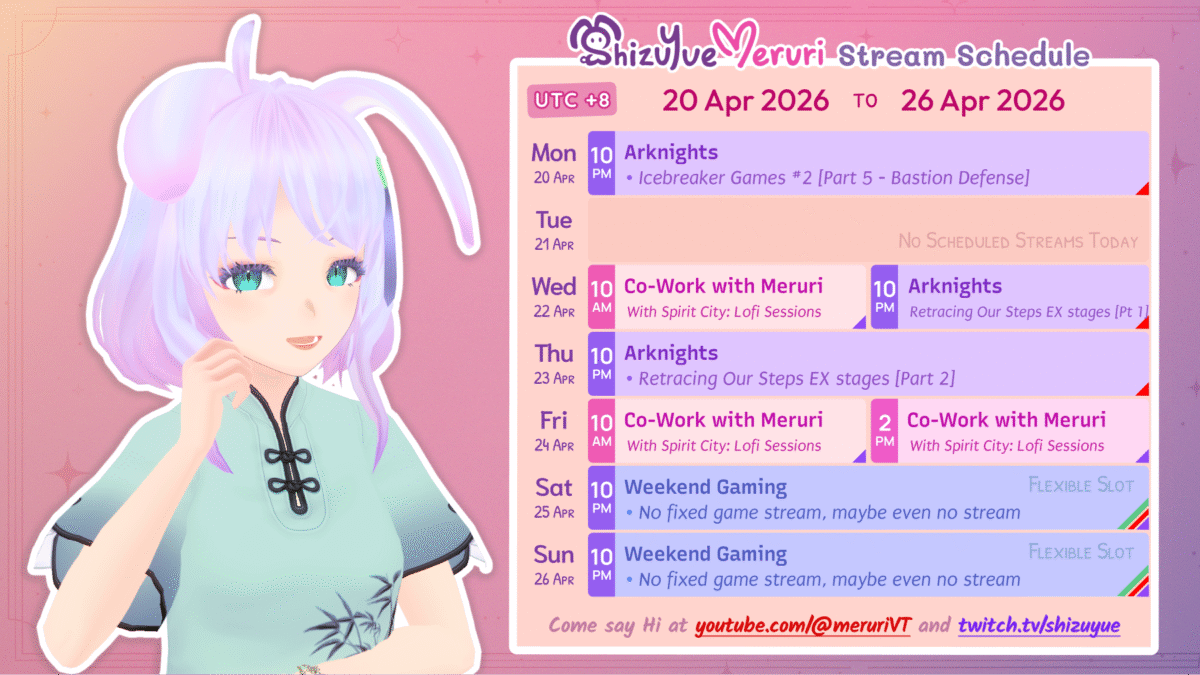 ShizuYue Meruri Stream Schedule

UTC +8 20 Apr 2026 TO 26 Apr 2026

Mon 20 Apr 10 PM Arknights
• Icebreaker Games #2 [Part 5 - Bastion Defense]

Tue 21 Apr No Scheduled Streams Today

Wed 22 Apr 10 AM Co-Work with Meruri
With Spirit City: Lofi Sessions
10 PM Arknights
Retracing Our Steps EX stages [Pt 1]

Thu 23 Apr 10 PM Arknights
• Retracing Our Steps EX stages [Part 2]

Fri 24 Apr 10 AM Co-Work with Meruri
With Spirit City: Lofi Sessions
2 PM Co-Work with Meruri
With Spirit City: Lofi Sessions

Sat 25 Apr 10 PM Weekend Gaming Flexible Slot
• No fixed game stream, maybe even no stream

Sun 26 Apr 10 PM Weekend Gaming Flexible Slot
• No fixed game stream, maybe even no stream

Come say Hi at youtube.com/@meruriVT and twitch.tv/shizuyue